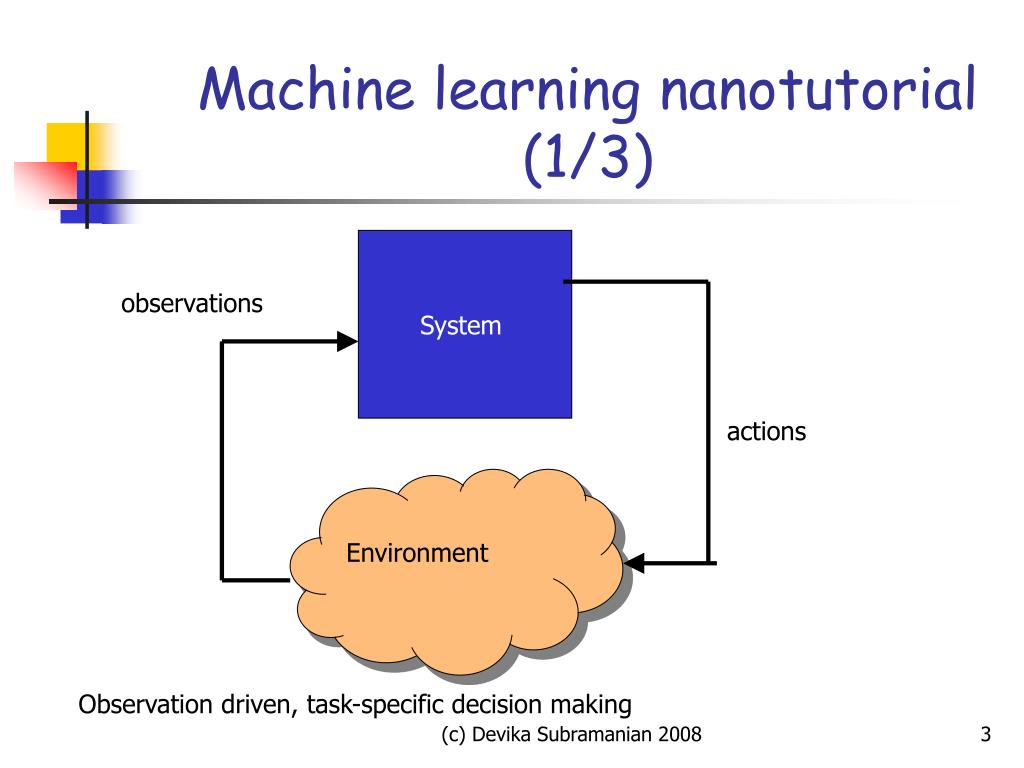 Machine learning nanotutorial (1/3)

observations

System

actions

Environment

Observation driven, task-specific decision making

(c) Devika Subramanian 2008

3